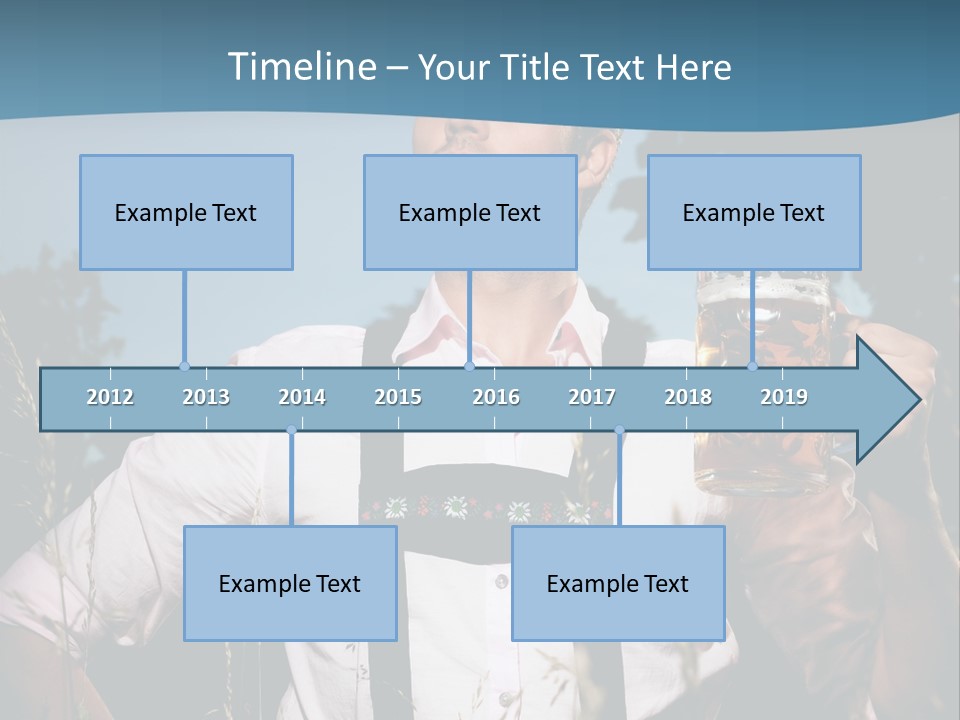 Timeline – Your Title Text Here

Example Text

Example Text

Example Text

2012 2013 2014 2015 2016 2017 2018 2019

Example Text

Example Text